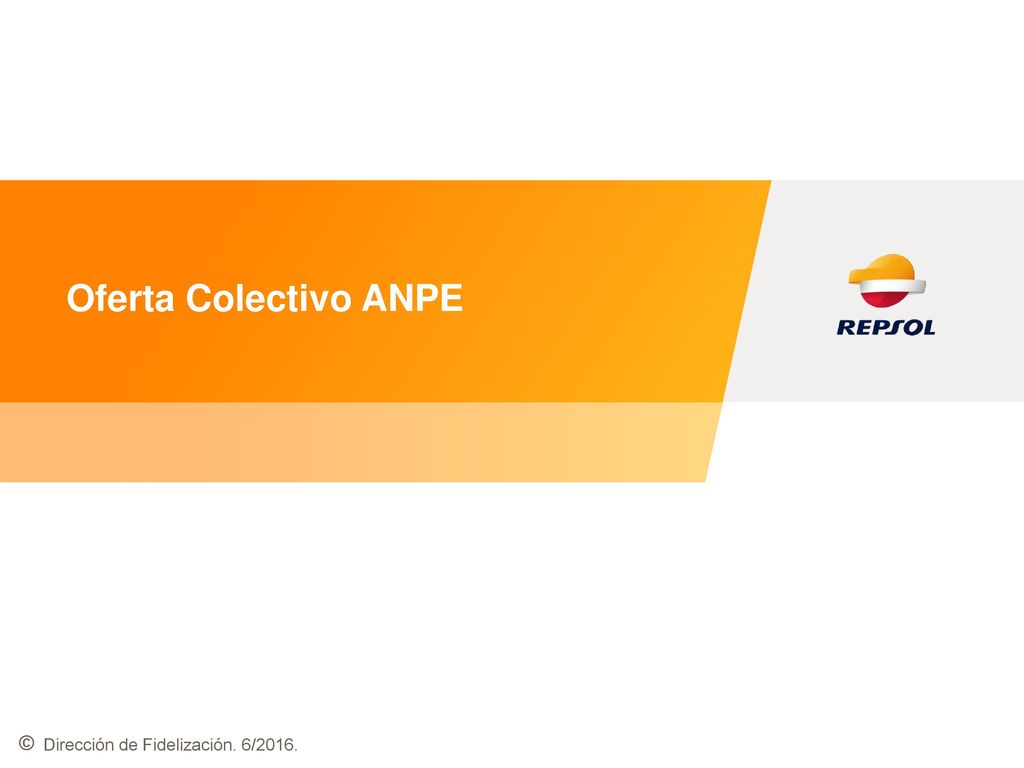 Oferta Colectivo ANPE

REPSOL

© Dirección de Fidelización. 6/2016.